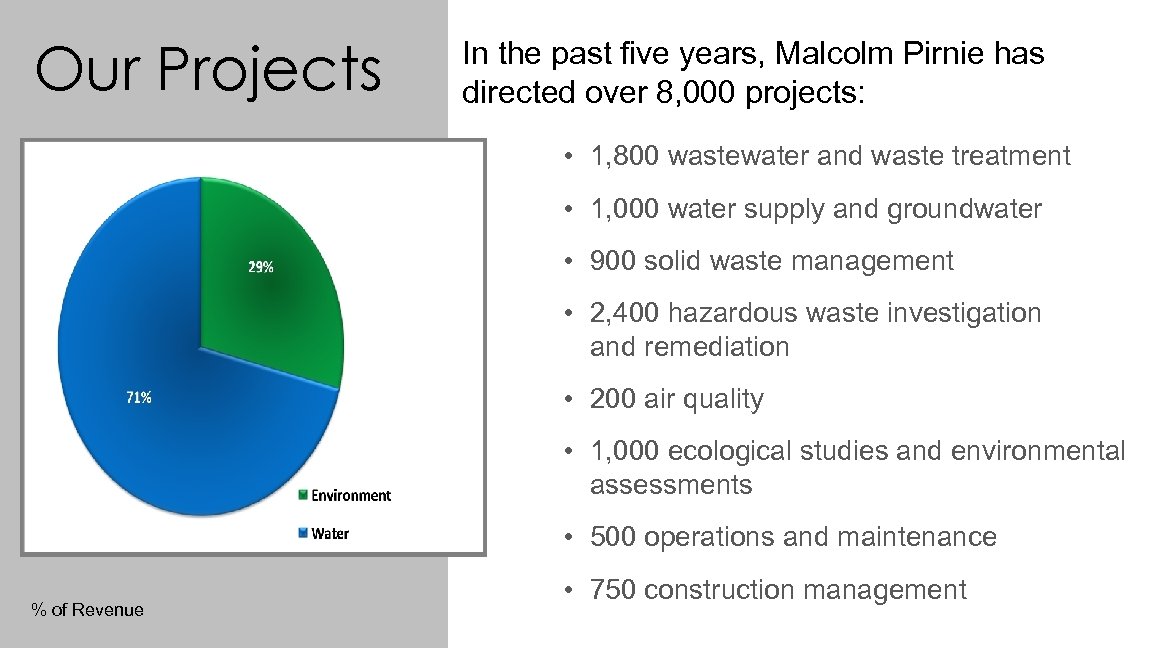 Our Projects

29%

71%

Environment

Water

% of Revenue

In the past five years, Malcolm Pirnie has directed over 8,000 projects:

• 1,800 wastewater and waste treatment

• 1,000 water supply and groundwater

• 900 solid waste management

• 2,400 hazardous waste investigation and remediation

• 200 air quality

• 1,000 ecological studies and environmental assessments

• 500 operations and maintenance

• 750 construction management